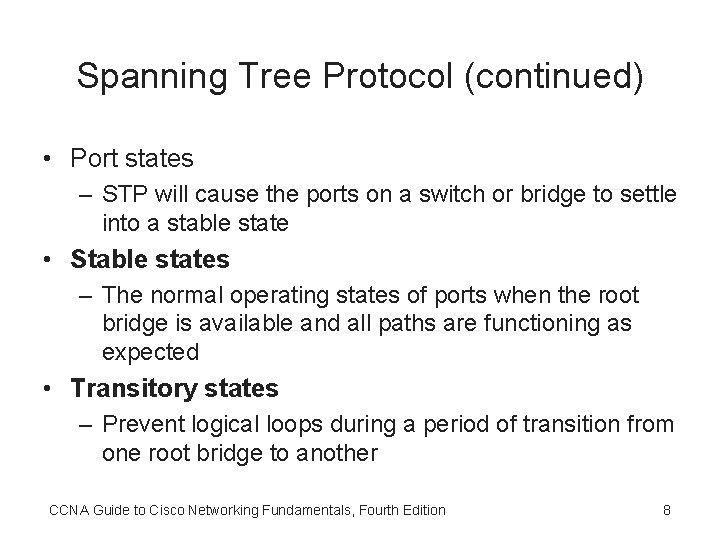 Spanning Tree Protocol (continued)

• Port states
– STP will cause the ports on a switch or bridge to settle into a stable state
• Stable states
– The normal operating states of ports when the root bridge is available and all paths are functioning as expected
• Transitory states
– Prevent logical loops during a period of transition from one root bridge to another

CCNA Guide to Cisco Networking Fundamentals, Fourth Edition
8